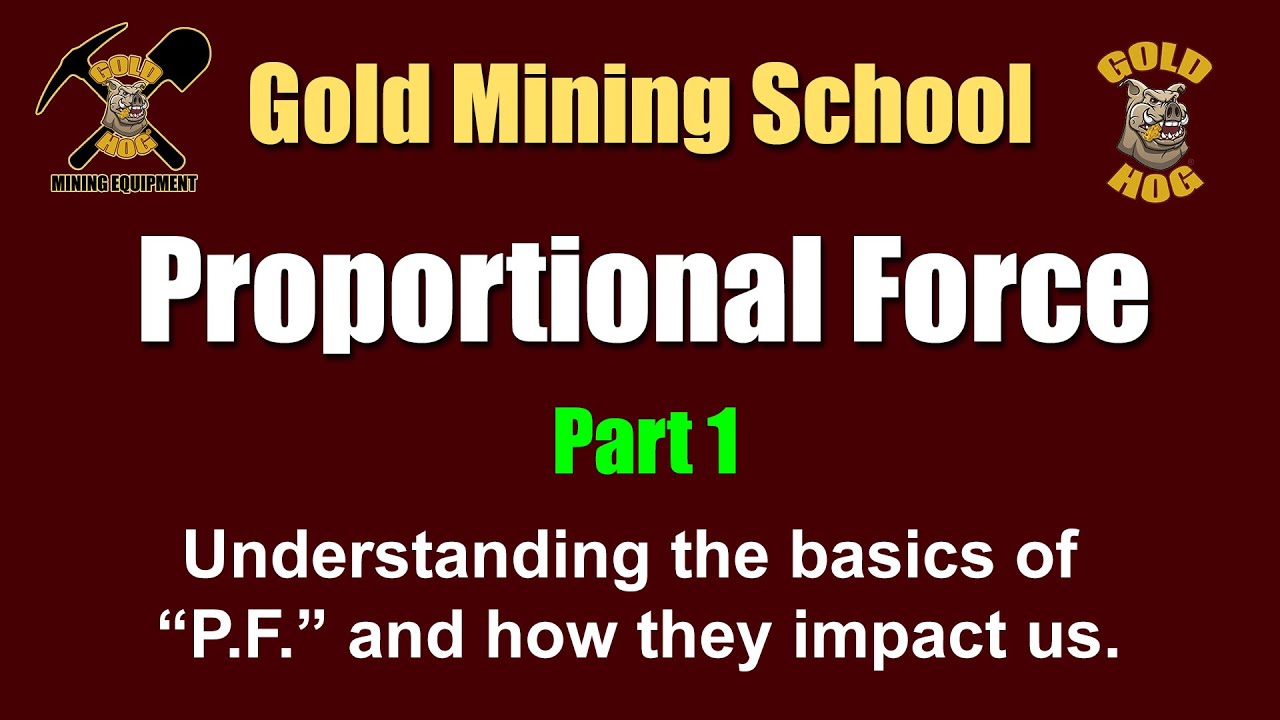 GOLD HOG
MINING EQUIPMENT

Gold Mining School

GOLD HOG

Proportional Force

Part 1

Understanding the basics of "P.F." and how they impact us.